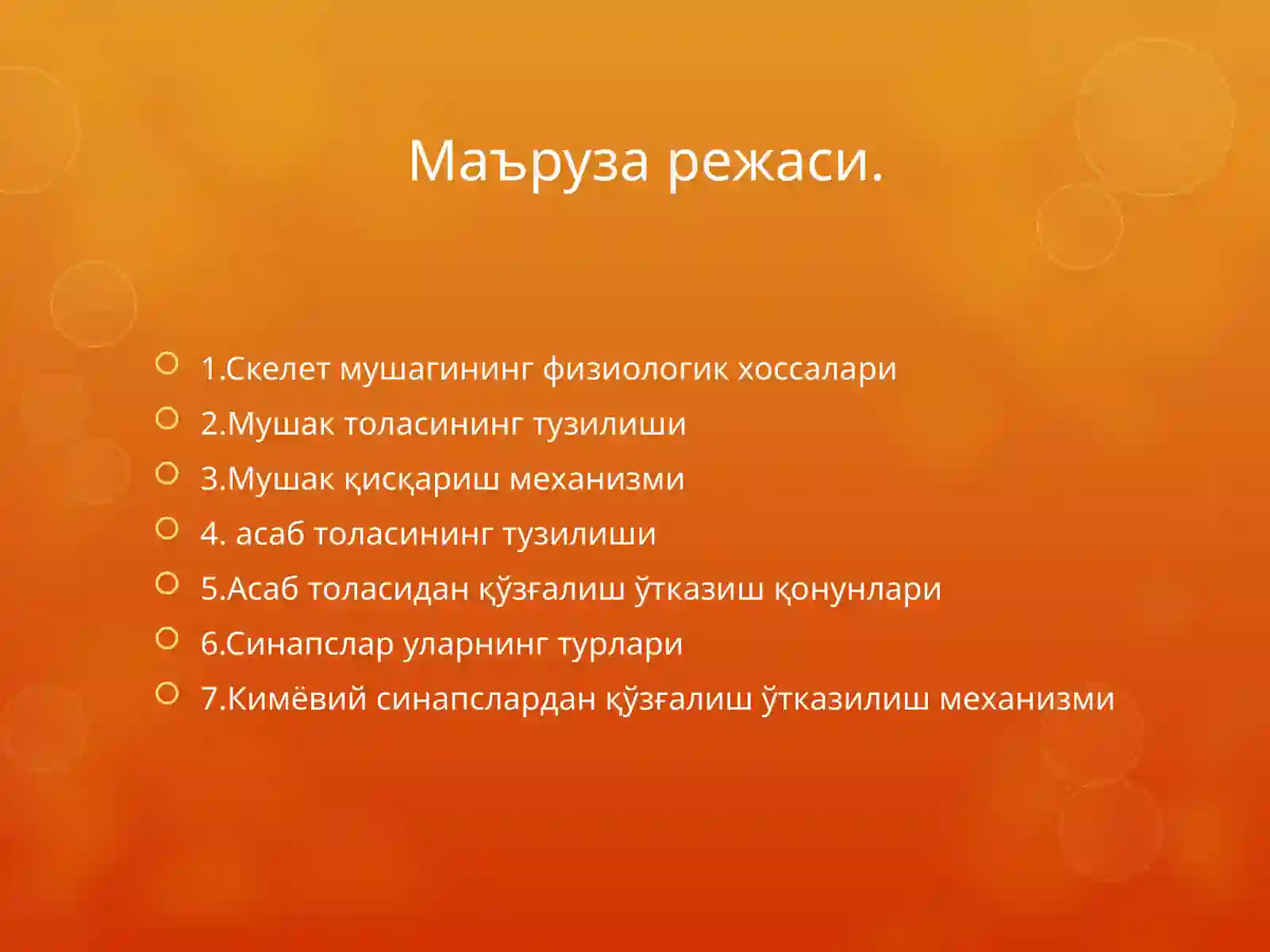 Маъруза режаси.

1.Скелет мушагининг физиологик хоссалари
2.Мушак толасининг тузилиши
3.Мушак қисқариш механизми
4. асаб толасининг тузилиши
5.Асаб толасидан қўзғалиш ўтказиш қонунлари
6.Синапслар уларнинг турлари
7.Кимёвий синапслардан қўзғалиш ўтказилиш механизми